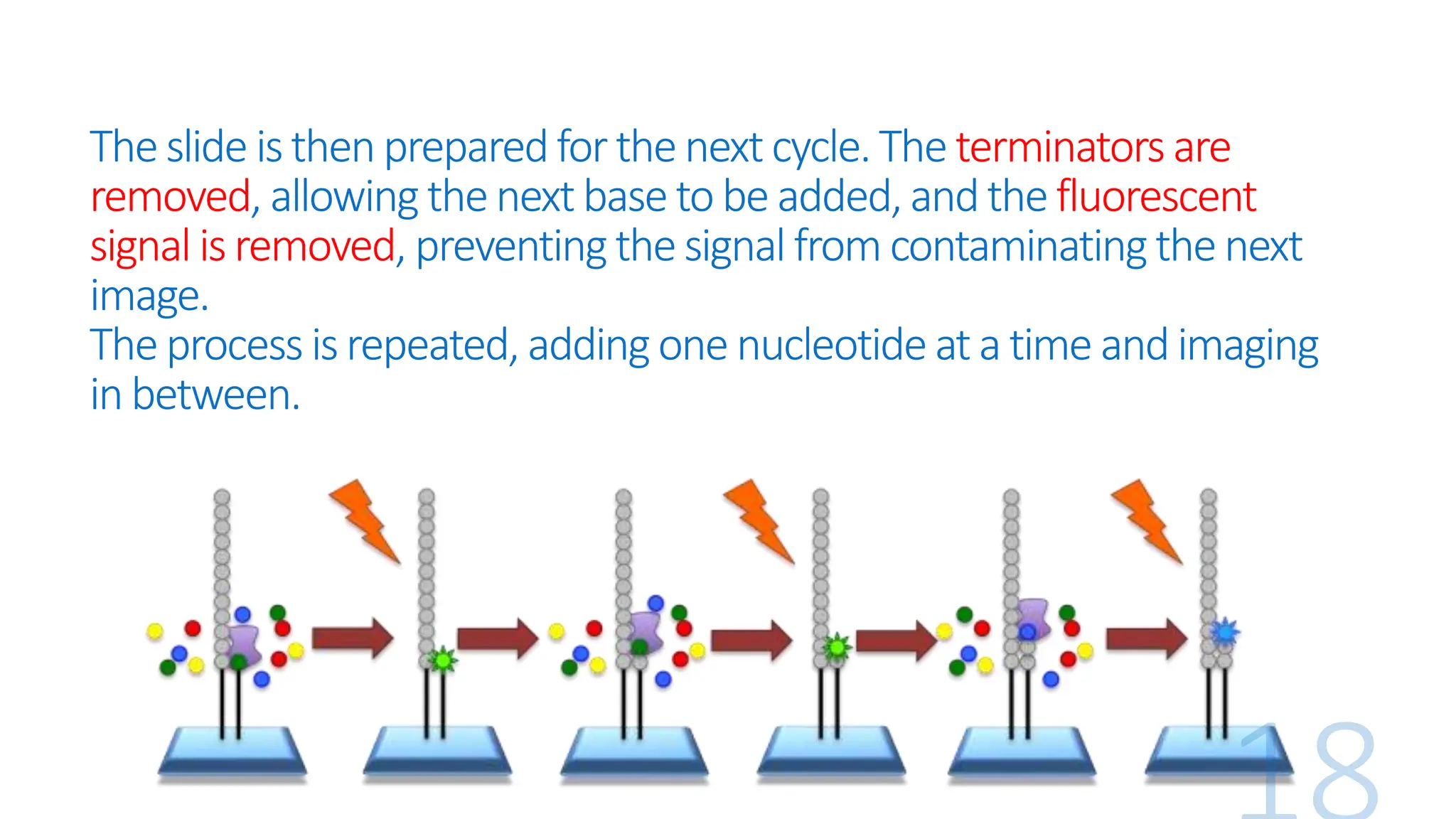 The slide is then prepared for the next cycle. The terminators are removed, allowing the next base to be added, and the fluorescent signal is removed, preventing the signal from contaminating the next image.
The process is repeated, adding one nucleotide at a time and imaging in between.

18